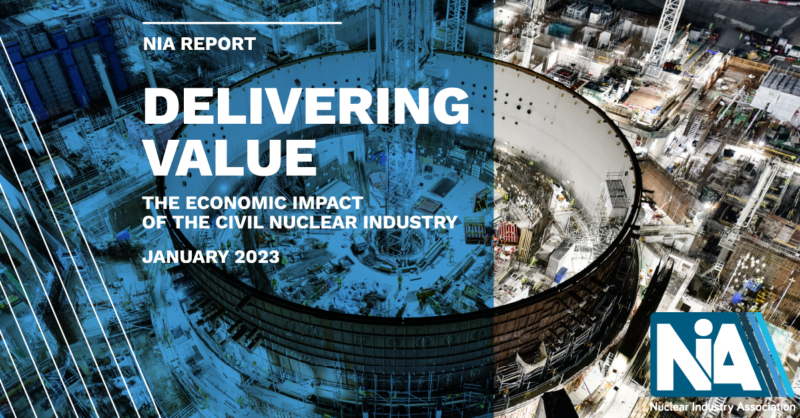 NIA REPORT

DELIVERING VALUE

THE ECONOMIC IMPACT OF THE CIVIL NUCLEAR INDUSTRY

JANUARY 2023

NIA

Nuclear Industry Association